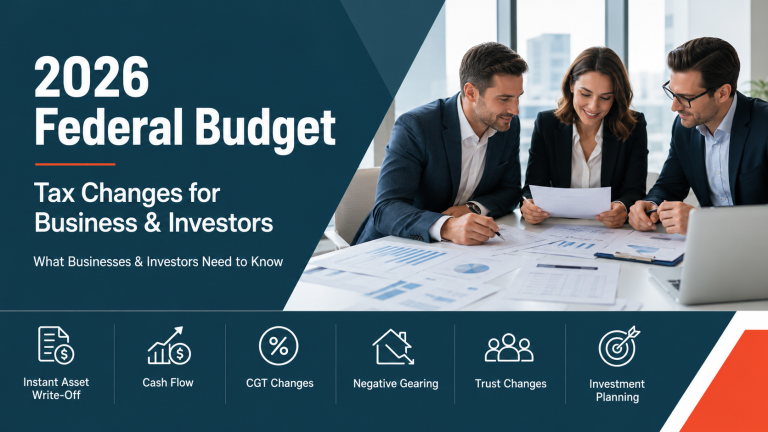 2026 Federal Budget

Tax Changes for Business & Investors

What Businesses & Investors Need to Know

Instant Asset Write-Off

Cash Flow

CGT Changes

Negative Gearing

Trust Changes

Investment Planning